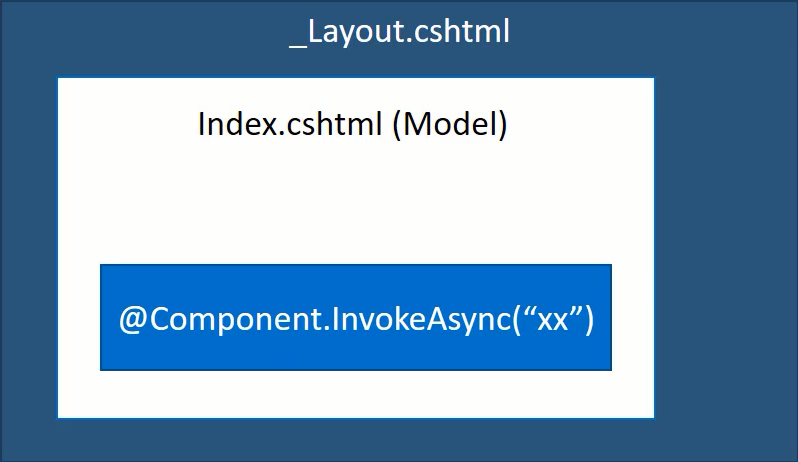 _Layout.cshtml

Index.cshtml (Model)

@Component.InvokeAsync(“xx”)